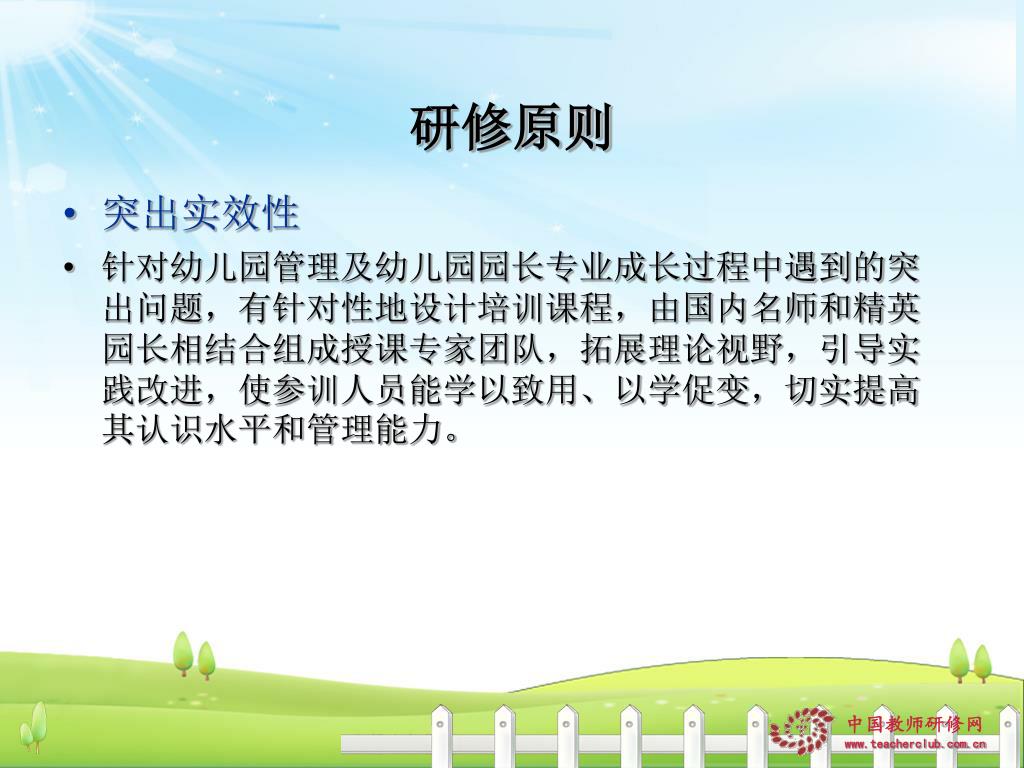 研修原则

• 突出实效性

• 针对幼儿园管理及幼儿园园长专业成长过程中遇到的突出问题，有针对性地设计培训课程，由国内名师和精英园长相结合组成授课专家团队，拓展理论视野，引导实践改进，使参训人员能学以致用、以学促变，切实提高其认识水平和管理能力。

中国教师研修网
www.teacherclub.com.cn